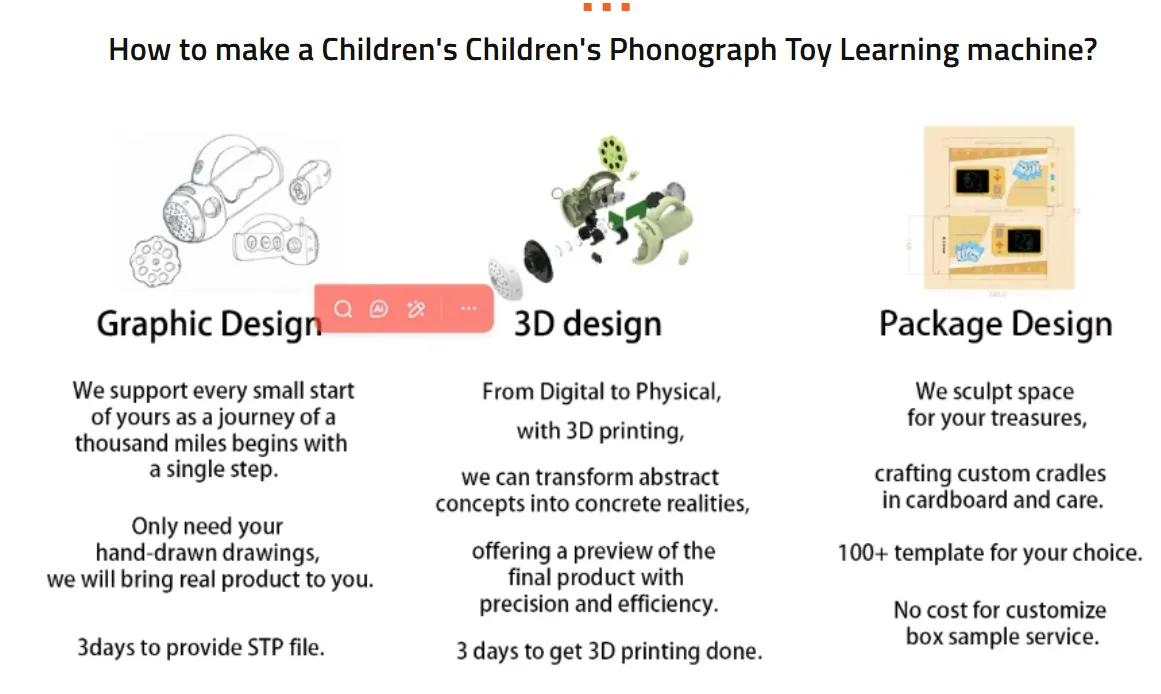 How to make a Children's Children's Phonograph Toy Learning machine?

Graphic Design

We support every small start of yours as a journey of a thousand miles begins with a single step.

Only need your hand-drawn drawings, we will bring real product to you.

3days to provide STP file.

3D design

From Digital to Physical, with 3D printing,

we can transform abstract concepts into concrete realities,

offering a preview of the final product with precision and efficiency.

3 days to get 3D printing done.

Package Design

We sculpt space for your treasures,

crafting custom cradles in cardboard and care.

100+ template for your choice.

No cost for customize box sample service.